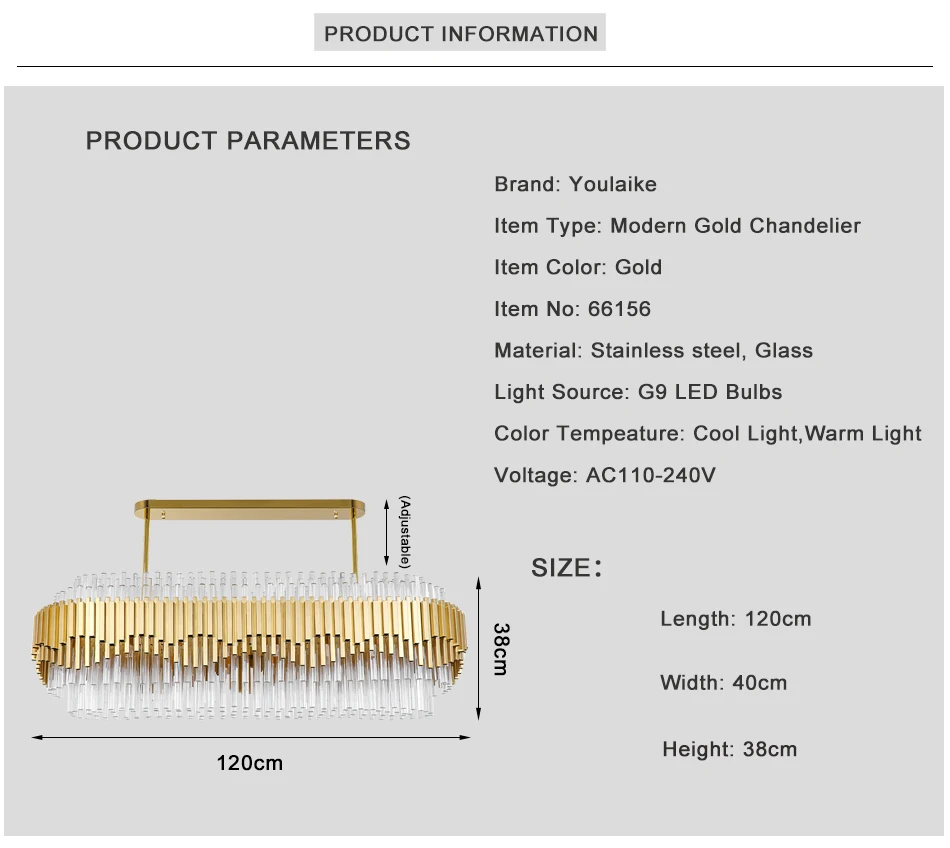 PRODUCT INFORMATION

PRODUCT PARAMETERS

Brand: Youlaike

Item Type: Modern Gold Chandelier

Item Color: Gold

Item No: 66156

Material: Stainless steel, Glass

Light Source: G9 LED Bulbs

Color Tempeature: Cool Light,Warm Light

Voltage: AC110-240V

(Adjustable)

38cm

120cm

SIZE:

Length: 120cm

Width: 40cm

Height: 38cm